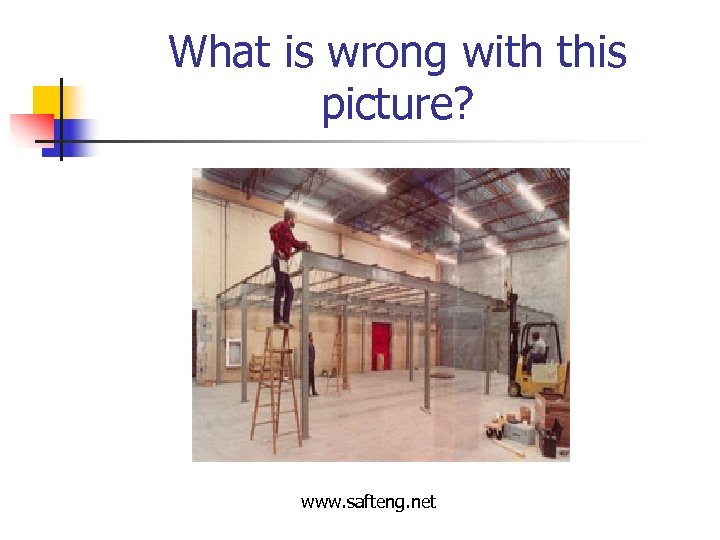 What is wrong with this picture?

www.safteng.net